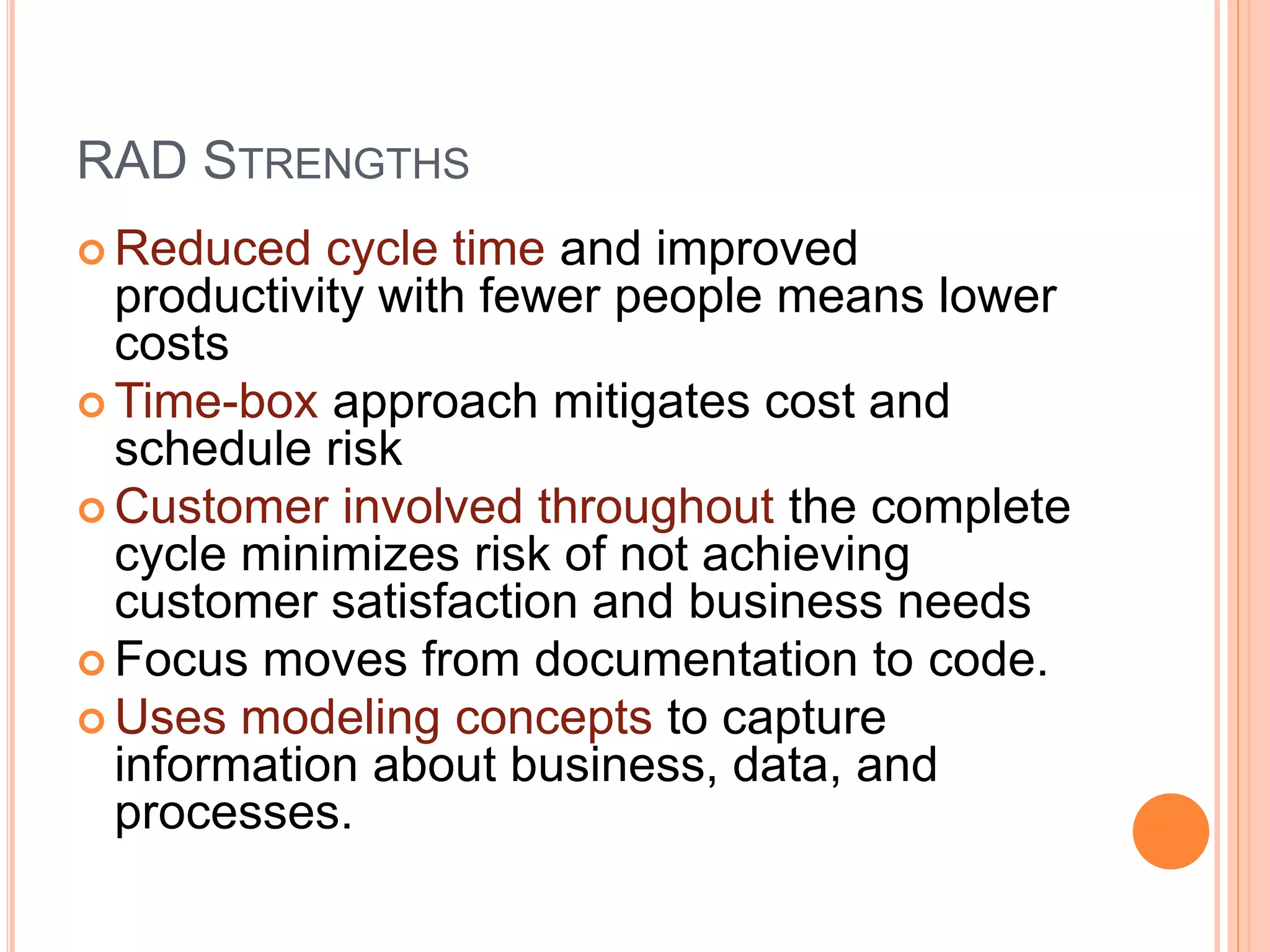 RAD STRENGTHS

Reduced cycle time and improved productivity with fewer people means lower costs

Time-box approach mitigates cost and schedule risk

Customer involved throughout the complete cycle minimizes risk of not achieving customer satisfaction and business needs

Focus moves from documentation to code.

Uses modeling concepts to capture information about business, data, and processes.